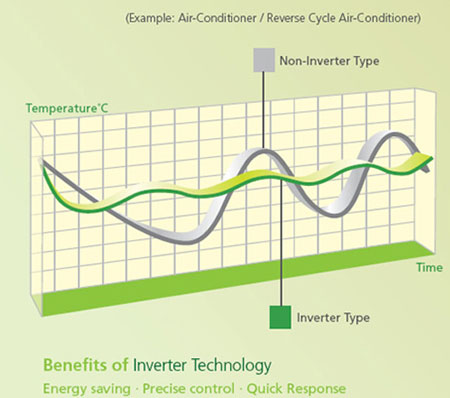 (Example: Air-Conditioner / Reverse Cycle Air-Conditioner)

Non-Inverter Type

Temperature°C

Time

Inverter Type

Benefits of Inverter Technology

Energy saving · Precise control · Quick Response